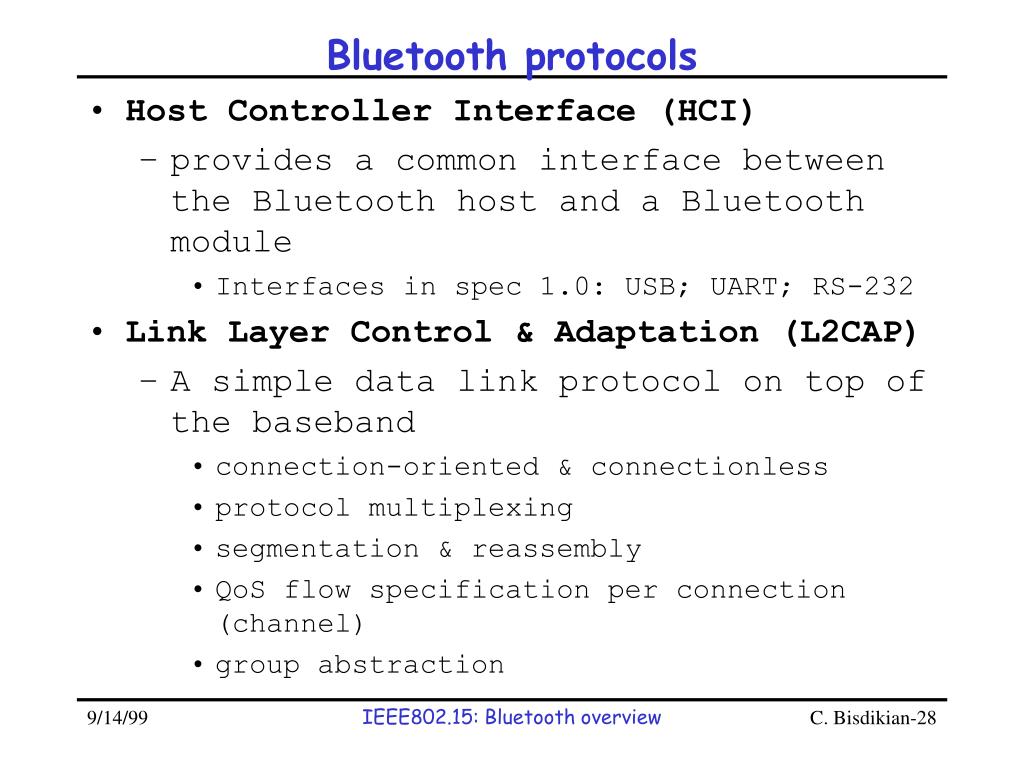 Bluetooth protocols

• Host Controller Interface (HCI)
 – provides a common interface between the Bluetooth host and a Bluetooth module
  • Interfaces in spec 1.0: USB; UART; RS-232
• Link Layer Control & Adaptation (L2CAP)
 – A simple data link protocol on top of the baseband
  • connection-oriented & connectionless
  • protocol multiplexing
  • segmentation & reassembly
  • QoS flow specification per connection (channel)
  • group abstraction

9/14/99
IEEE802.15: Bluetooth overview
C. Bisdikian-28